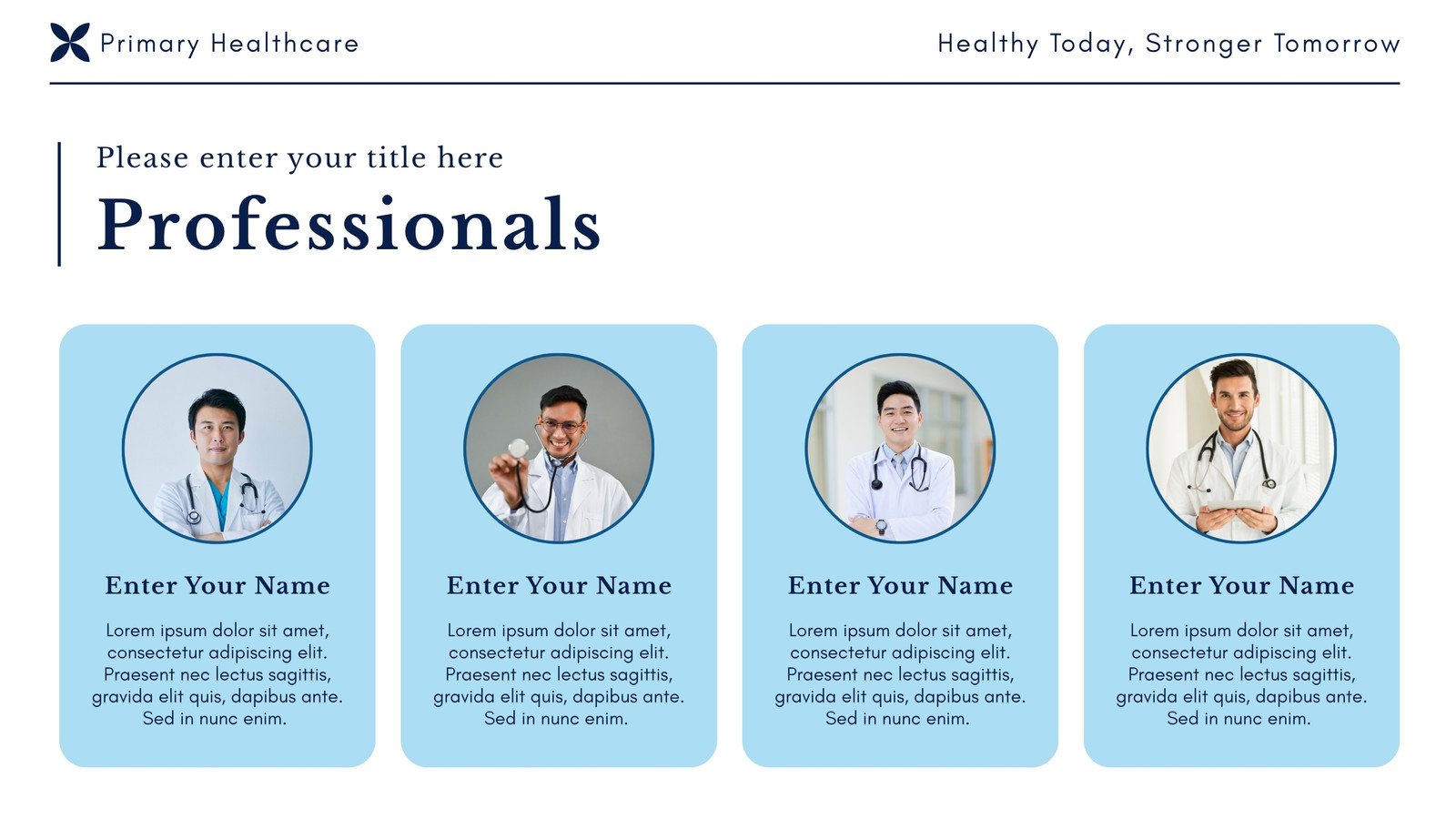 Primary Healthcare

Healthy Today, Stronger Tomorrow

Please enter your title here

Professionals

Enter Your Name

Lorem ipsum dolor sit amet, consectetur adipiscing elit. Praesent nec lectus sagittis, gravida elit quis, dapibus ante. Sed in nunc enim.

Enter Your Name

Lorem ipsum dolor sit amet, consectetur adipiscing elit. Praesent nec lectus sagittis, gravida elit quis, dapibus ante. Sed in nunc enim.

Enter Your Name

Lorem ipsum dolor sit amet, consectetur adipiscing elit. Praesent nec lectus sagittis, gravida elit quis, dapibus ante. Sed in nunc enim.

Enter Your Name

Lorem ipsum dolor sit amet, consectetur adipiscing elit. Praesent nec lectus sagittis, gravida elit quis, dapibus ante. Sed in nunc enim.